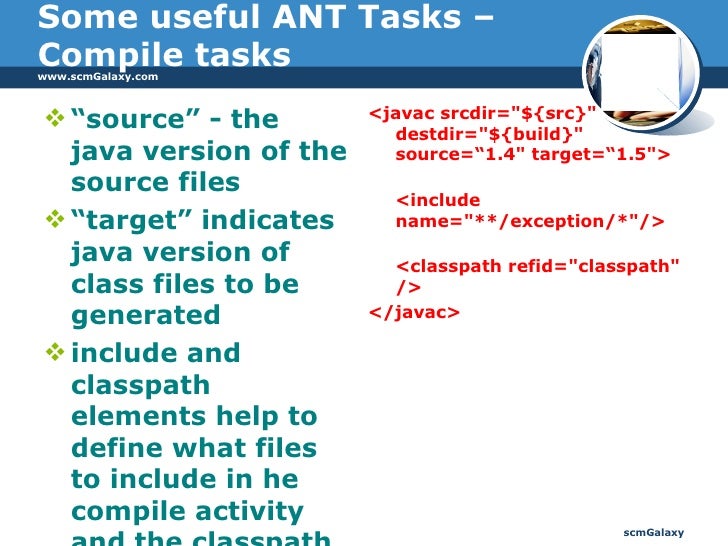 Some useful ANT Tasks – Compile tasks

www.scmGalaxy.com

❖ “source” - the java version of the source files

❖ “target” indicates java version of class files to be generated

❖ include and classpath elements help to define what files to include in he compile activity and the classpath

<javac srcdir="${src}"
destdir="${build}"
source=“1.4" target=“1.5">

<include
name="**/exception/*"/>

<classpath refid="classpath"
/>
</javac>

scmGalaxy